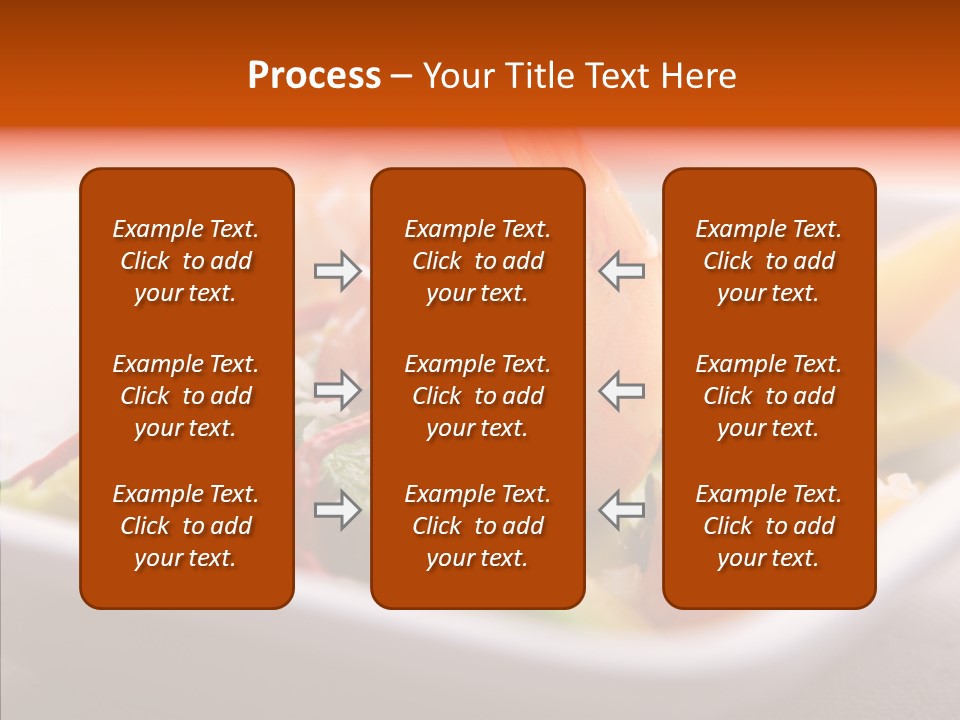 Process – Your Title Text Here

Example Text. Click to add your text.

Example Text. Click to add your text.

Example Text. Click to add your text.

Example Text. Click to add your text.

Example Text. Click to add your text.

Example Text. Click to add your text.

Example Text. Click to add your text.

Example Text. Click to add your text.

Example Text. Click to add your text.